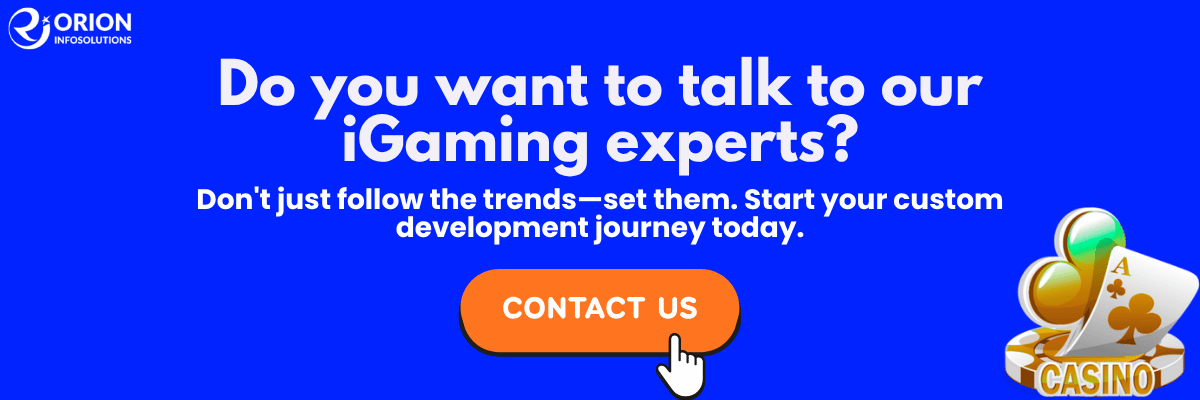 ORION
INFOSOLUTIONS

Do you want to talk to our iGaming experts?

Don't just follow the trends—set them. Start your custom development journey today.

CONTACT US

A

CASINO